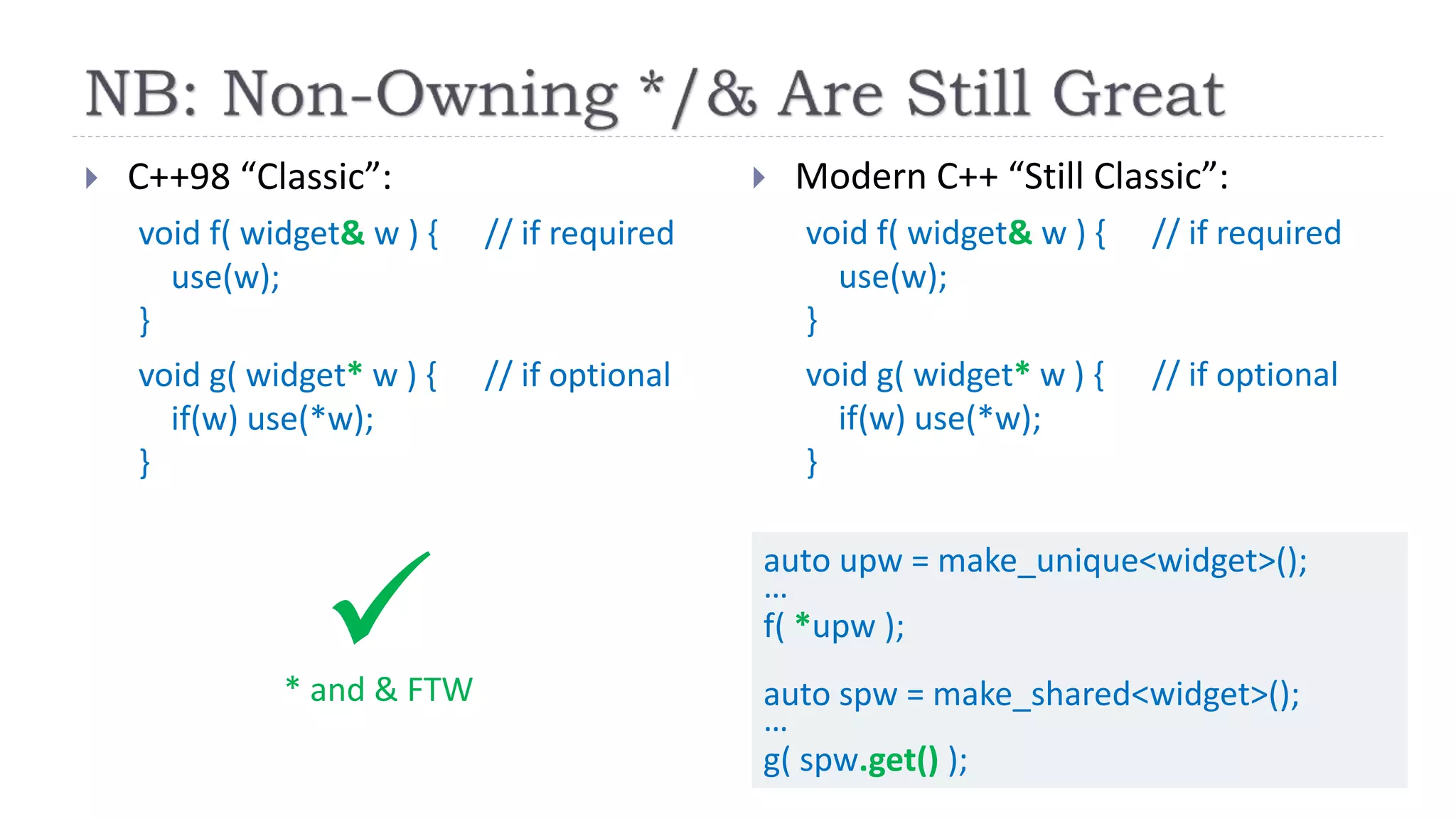 NB: Non-Owning */& Are Still Great

C++98 “Classic”:

void f( widget& w ) {    // if required
  use(w);
}

void g( widget* w ) {    // if optional
  if(w) use(*w);
}

* and & FTW

Modern C++ “Still Classic”:

void f( widget& w ) {    // if required
  use(w);
}

void g( widget* w ) {    // if optional
  if(w) use(*w);
}

auto upw = make_unique<widget>();
…
f( *upw );

auto spw = make_shared<widget>();
…
g( spw.get() );